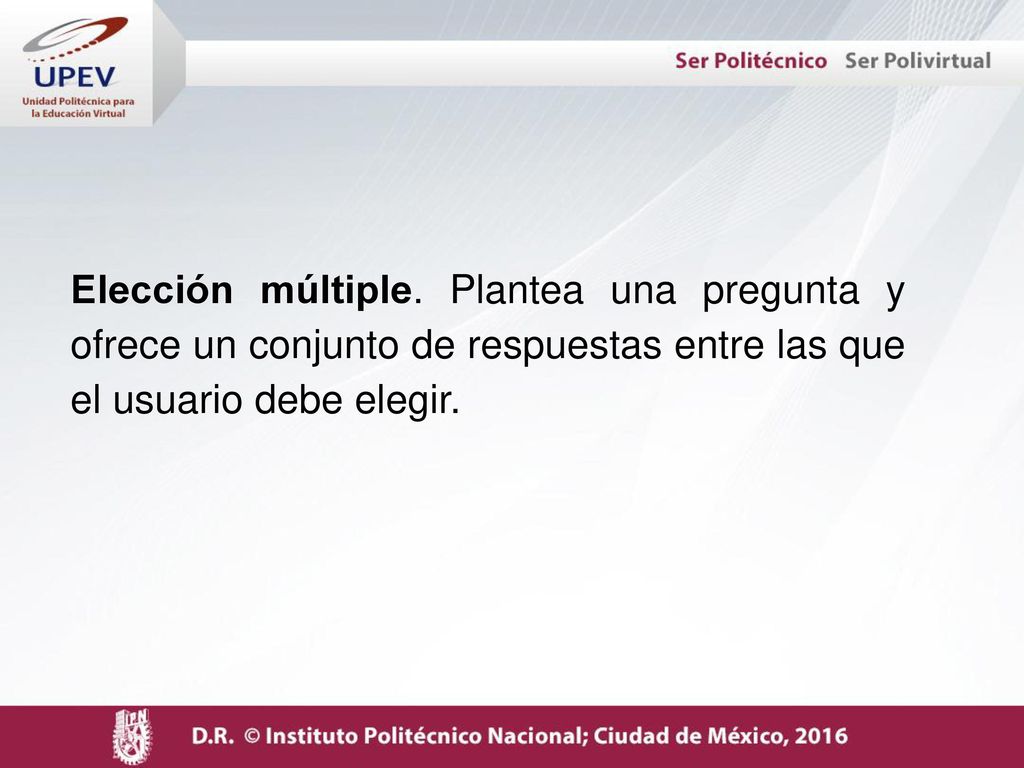 UPEV
Unidad Politécnica para la Educación Virtual

Ser Politécnico Ser Polivirtual

Elección múltiple. Plantea una pregunta y ofrece un conjunto de respuestas entre las que el usuario debe elegir.

IPN

D.R. © Instituto Politécnico Nacional; Ciudad de México, 2016